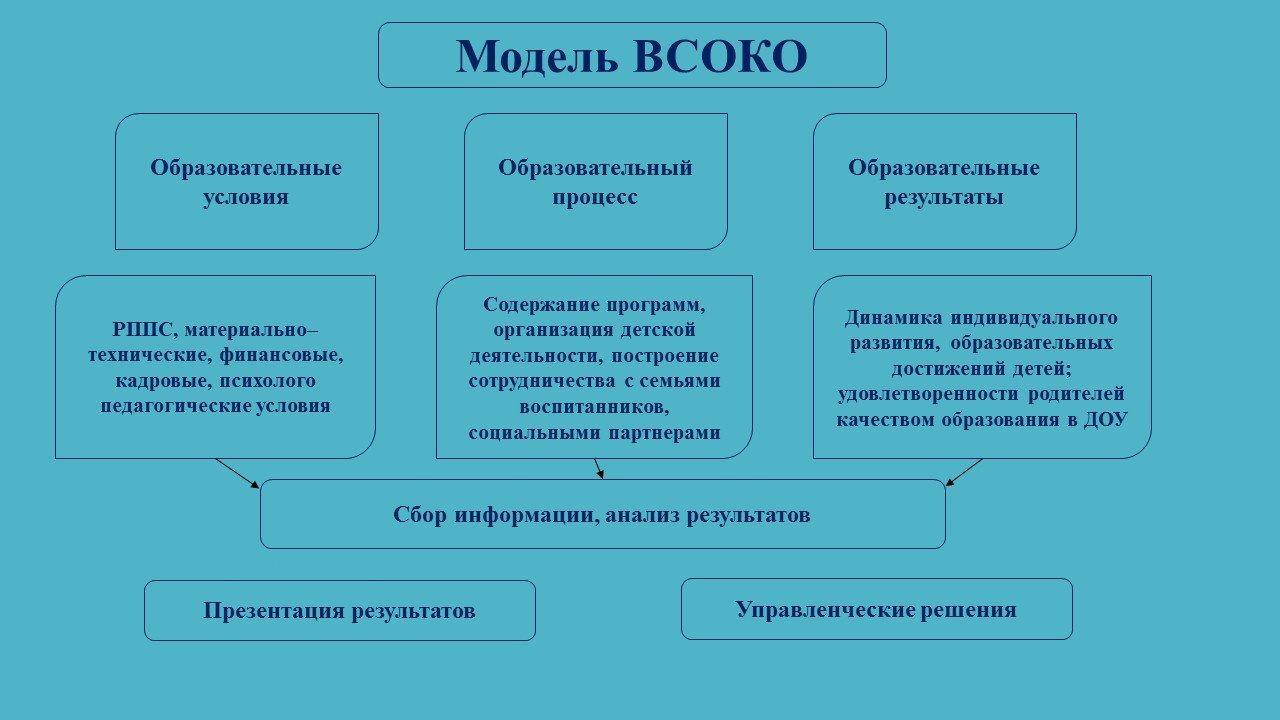 Модель ВСОКО

Образовательные условия

Образовательный процесс

Образовательные результаты

РППС, материально–технические, финансовые, кадровые, психолого педагогические условия

Содержание программ, организация детской деятельности, построение сотрудничества с семьями воспитанников, социальными партнерами

Динамика индивидуального развития, образовательных достижений детей; удовлетворенности родителей качеством образования в ДОУ

Сбор информации, анализ результатов

Презентация результатов

Управленческие решения